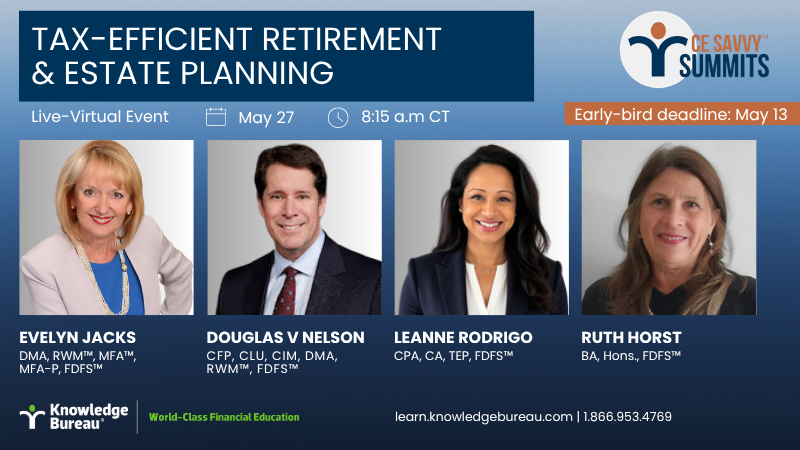 TAX-EFFICIENT RETIREMENT & ESTATE PLANNING

CE SAVVY™ SUMMITS

Live-Virtual Event

May 27

8:15 a.m CT

Early-bird deadline: May 13

EVELYN JACKS
DMA, RWM™, MFA™, MFA-P, FDFS™

DOUGLAS V NELSON
CFP, CLU, CIM, DMA, RWM™, FDFS™

LEANNE RODRIGO
CPA, CA, TEP, FDFS™

RUTH HORST
BA, Hons., FDFS™

Knowledge Bureau®

World-Class Financial Education

learn.knowledgebureau.com | 1.866.953.4769